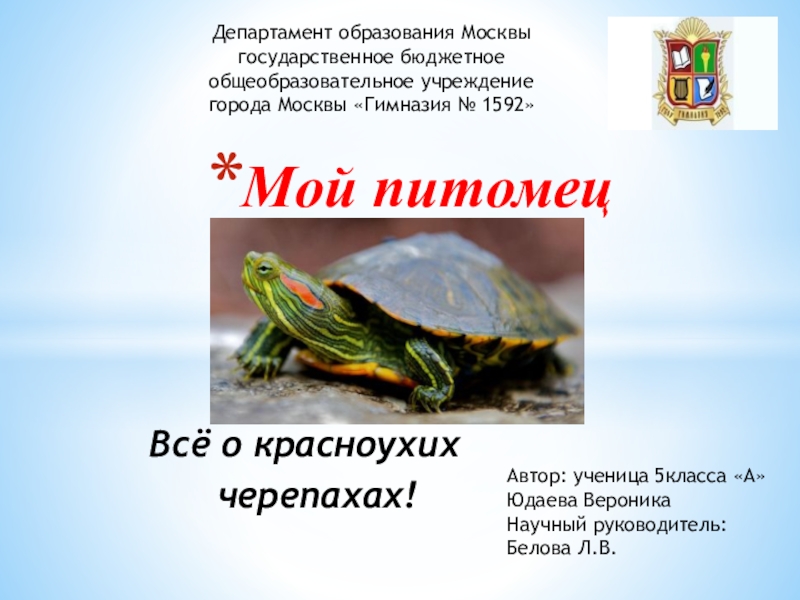 Департамент образования Москвы государственное бюджетное общеобразовательное учреждение города Москвы «Гимназия № 1592»

*Мой питомец

Всё о красноухих черепахах!

Автор: ученица 5класса «А»
Юдаева Вероника
Научный руководитель:
Белова Л.В.